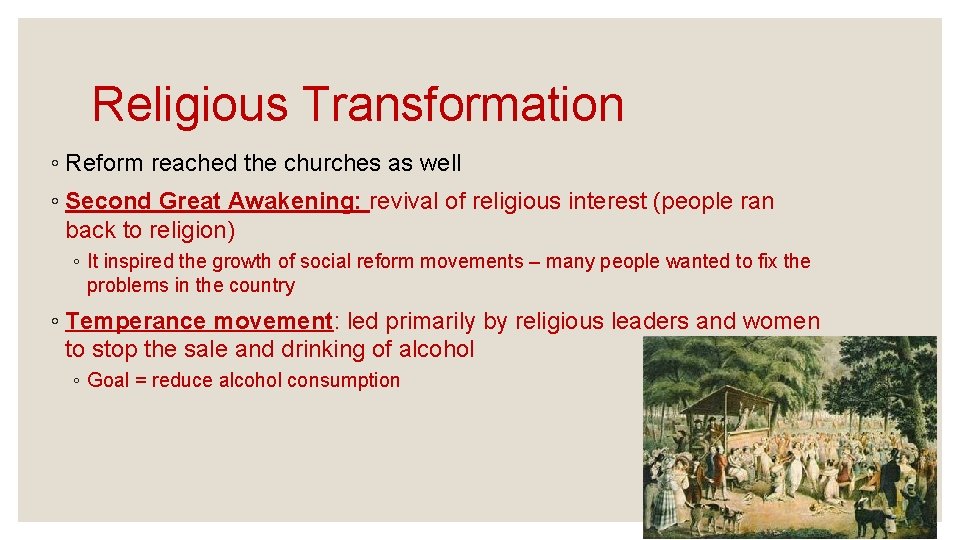 Religious Transformation

◦ Reform reached the churches as well

◦ Second Great Awakening: revival of religious interest (people ran back to religion)

◦ It inspired the growth of social reform movements – many people wanted to fix the problems in the country

◦ Temperance movement: led primarily by religious leaders and women to stop the sale and drinking of alcohol

◦ Goal = reduce alcohol consumption